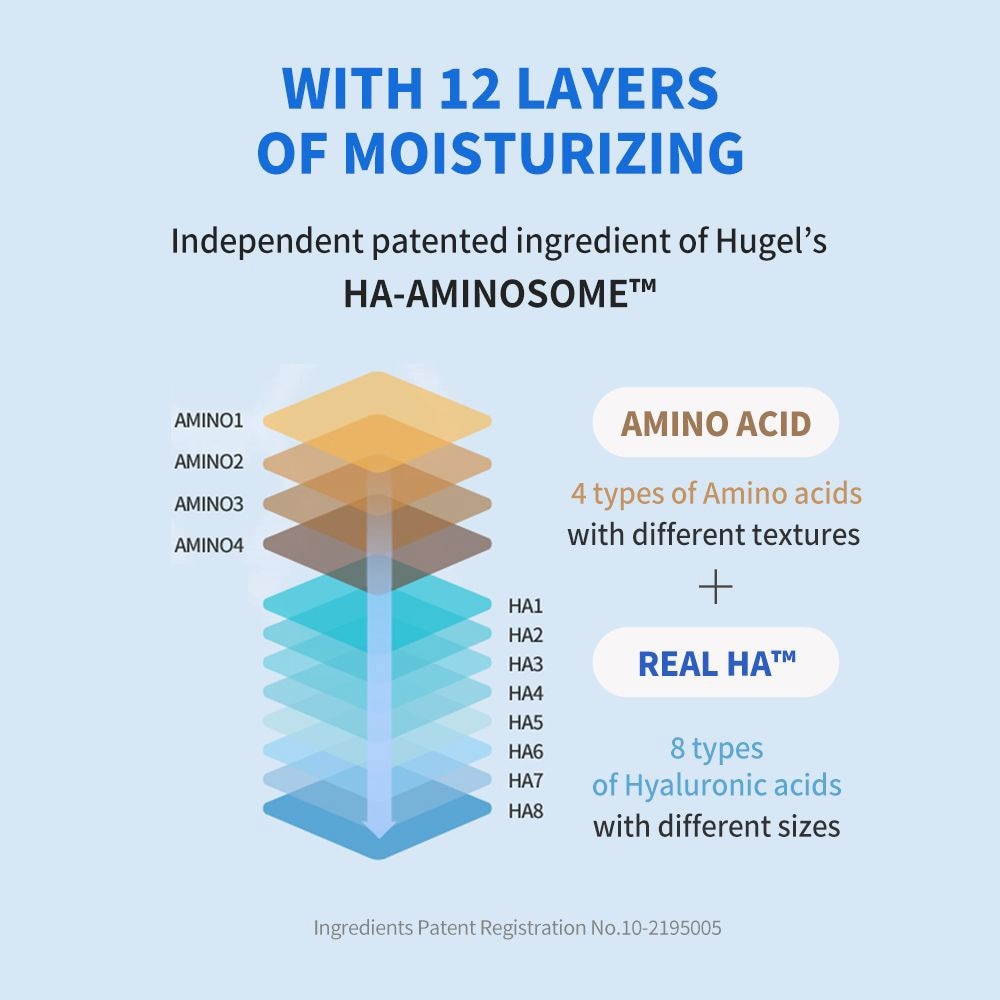 WITH 12 LAYERS OF MOISTURIZING

Independent patented ingredient of Hugel's
HA-AMINOSOME™

AMINO1
AMINO2
AMINO3
AMINO4

HA1
HA2
HA3
HA4
HA5
HA6
HA7
HA8

AMINO ACID

4 types of Amino acids with different textures

+

REAL HA™

8 types of Hyaluronic acids with different sizes

Ingredients Patent Registration No.10-2195005